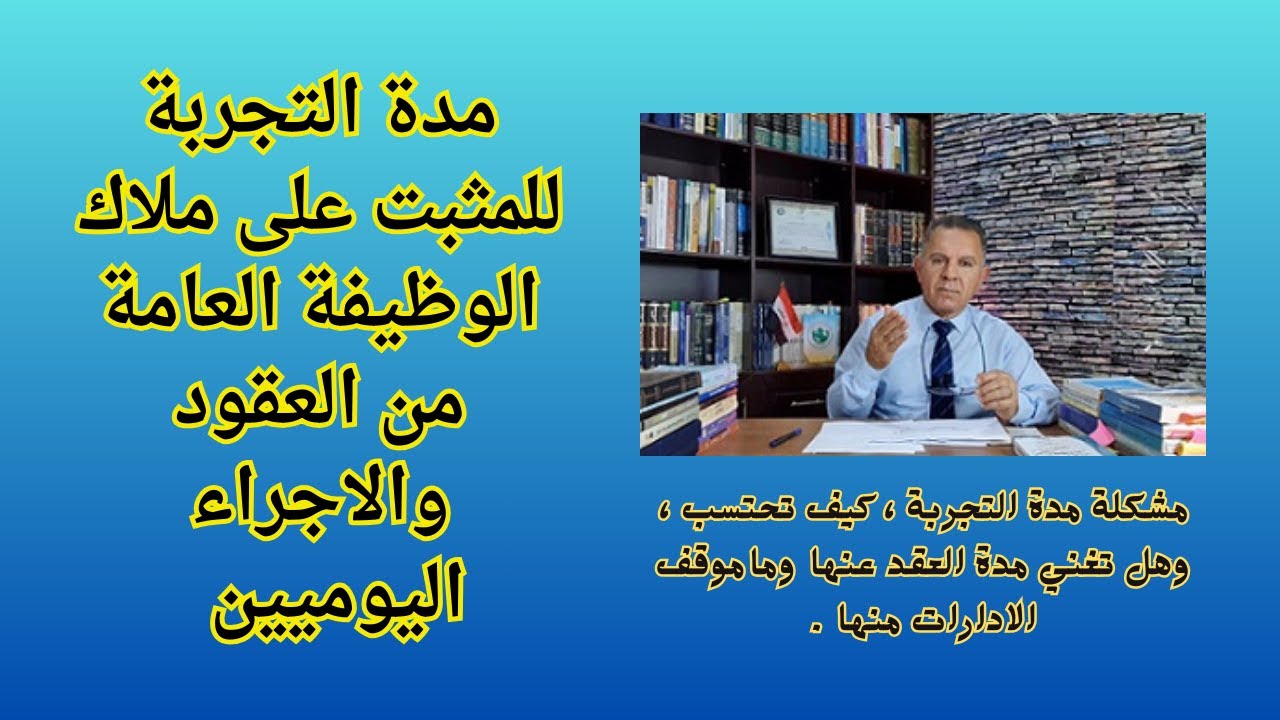 مدة التجربة للمثبت على ملاك الوظيفة العامة من العقود والاجراء اليوميين

مشكلة مدة التجربة ، كيف تحتسب ، وهل تغني مدة العقد عنها وما موقف الادارات منها .